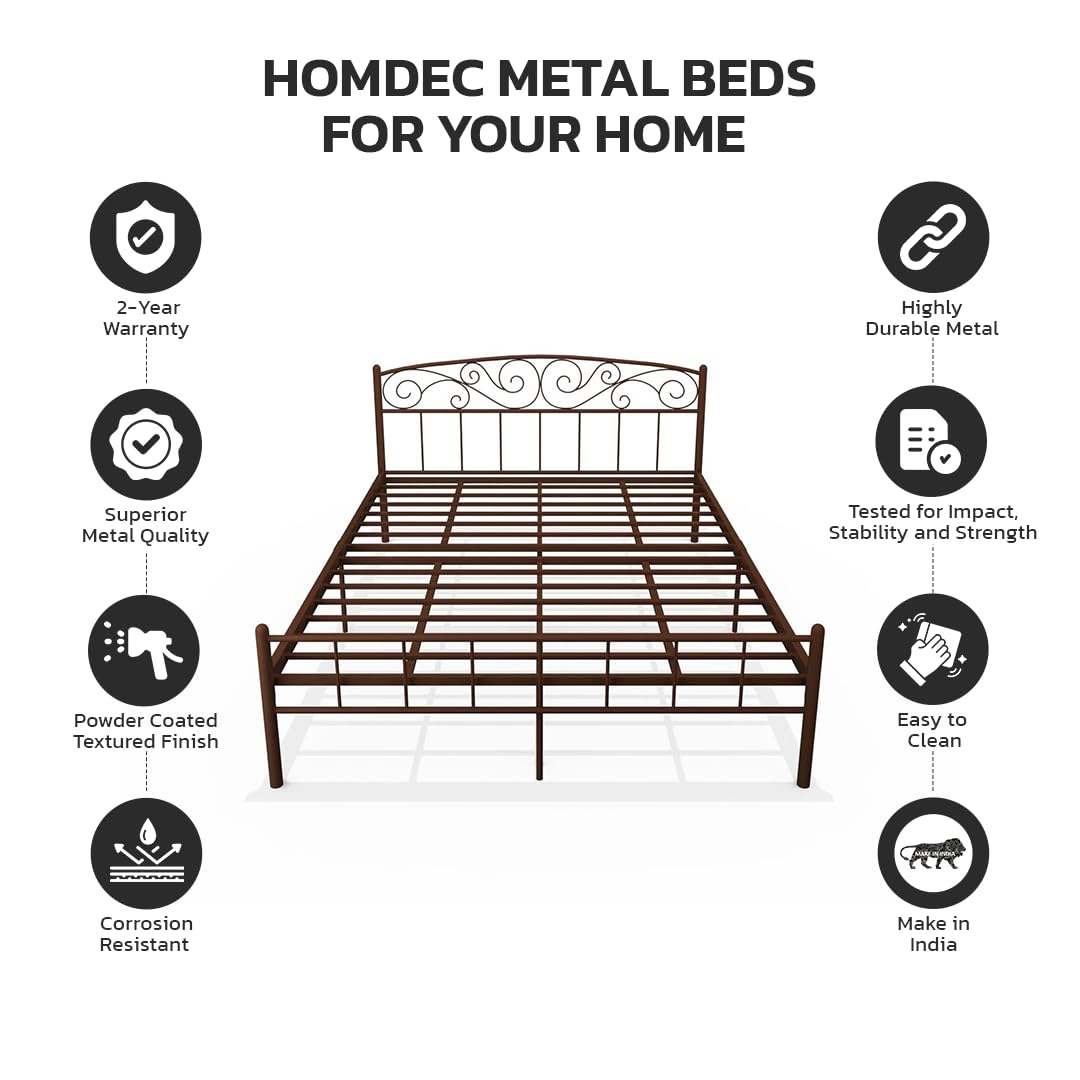 HOMDEC METAL BEDS FOR YOUR HOME

2-Year Warranty

Superior Metal Quality

Powder Coated Textured Finish

Corrosion Resistant

Highly Durable Metal

Tested for Impact, Stability and Strength

Easy to Clean

MAKE IN INDIA

Make in India